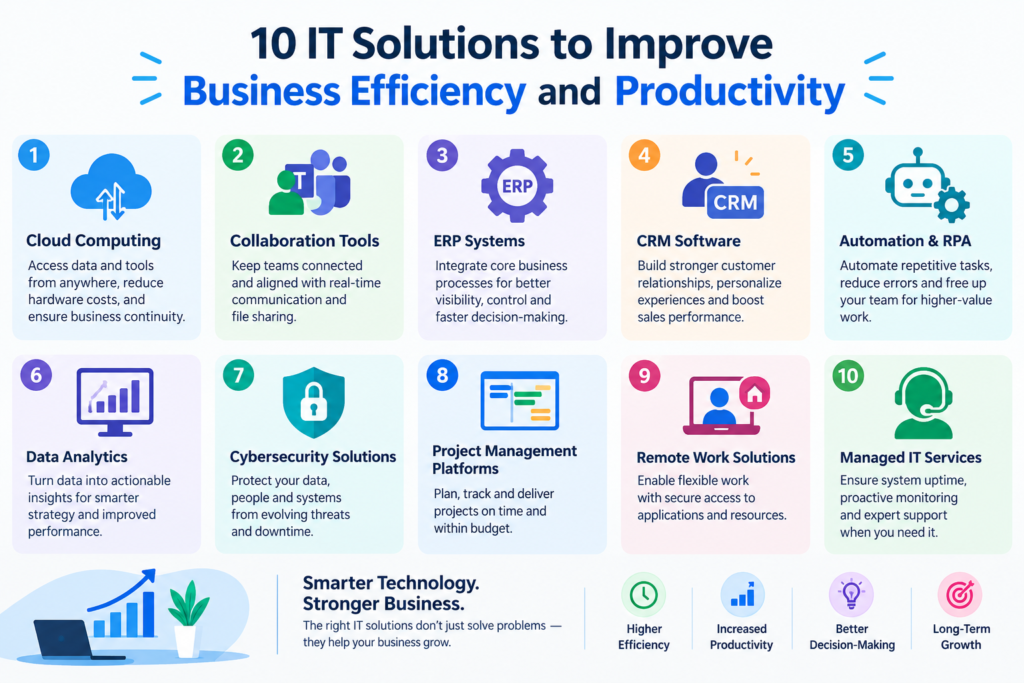 10 IT Solutions to Improve Business Efficiency and Productivity

1
Cloud Computing
Access data and tools from anywhere, reduce hardware costs, and ensure business continuity.

2
T
Collaboration Tools
Keep teams connected and aligned with real-time communication and file sharing.

3
ERP
ERP Systems
Integrate core business processes for better visibility, control and faster decision-making.

4
CRM
CRM Software
Build stronger customer relationships, personalize experiences and boost sales performance.

5
Automation & RPA
Automate repetitive tasks, reduce errors and free up your team for higher-value work.

6
Data Analytics
Turn data into actionable insights for smarter strategy and improved performance.

7
Cybersecurity Solutions
Protect your data, people and systems from evolving threats and downtime.

8
Project Management Platforms
Plan, track and deliver projects on time and within budget.

9
Remote Work Solutions
Enable flexible work with secure access to applications and resources.

10
Managed IT Services
Ensure system uptime, proactive monitoring and expert support when you need it.

Smarter Technology. Stronger Business.
The right IT solutions don't just solve problems — they help your business grow.

Higher Efficiency

Increased Productivity

Better Decision-Making

Long-Term Growth